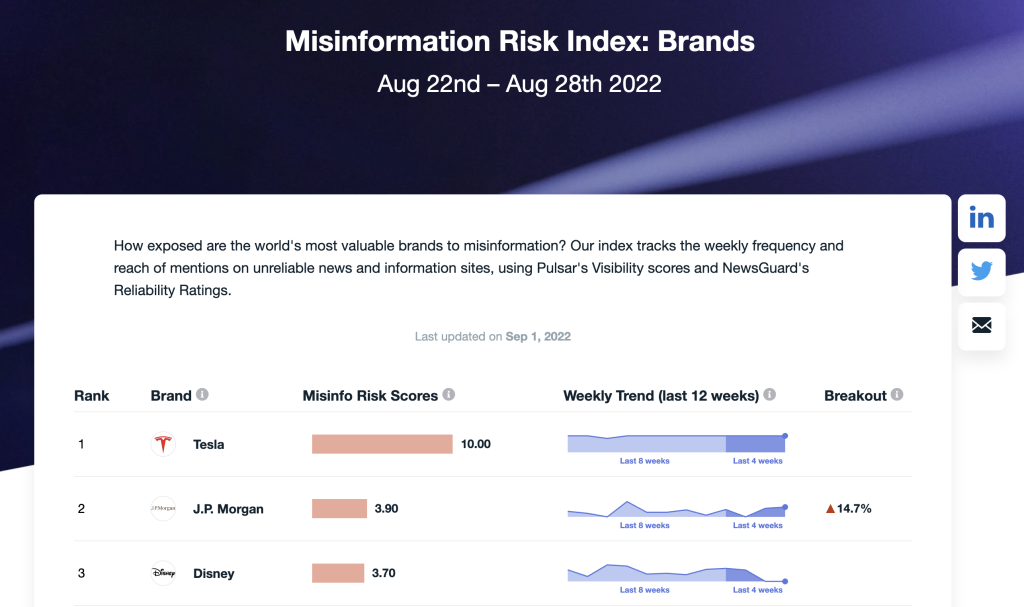 Misinformation Risk Index: Brands

Aug 22nd – Aug 28th 2022

How exposed are the world's most valuable brands to misinformation? Our index tracks the weekly frequency and reach of mentions on unreliable news and information sites, using Pulsar's Visibility scores and NewsGuard's Reliability Ratings.

Last updated on Sep 1, 2022

| Rank | Brand | Misinfo Risk Scores | Weekly Trend (last 12 weeks) | Breakout |
|---|---|---|---|---|
| 1 | Tesla | 10.00 | Last 8 weeks Last 4 weeks | |
| 2 | J.P. Morgan | 3.90 | Last 8 weeks Last 4 weeks | ▲14.7% |
| 3 | Disney | 3.70 | Last 8 weeks Last 4 weeks | |